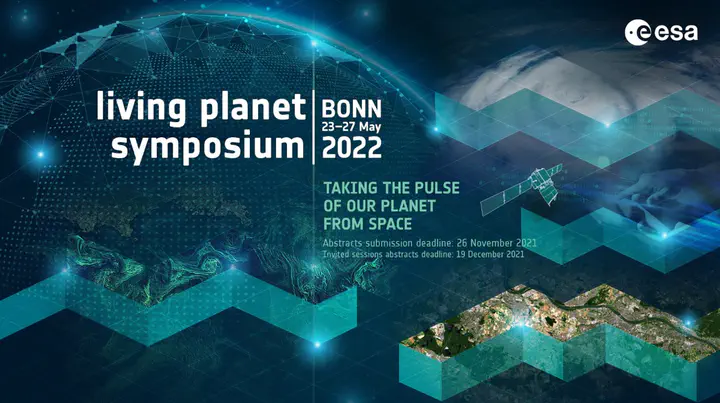 esa

living planet symposium

BONN
23–27 May
2022

TAKING THE PULSE OF OUR PLANET FROM SPACE

Abstracts submission deadline: 26 November 2021
Invited sessions abstracts deadline: 19 December 2021